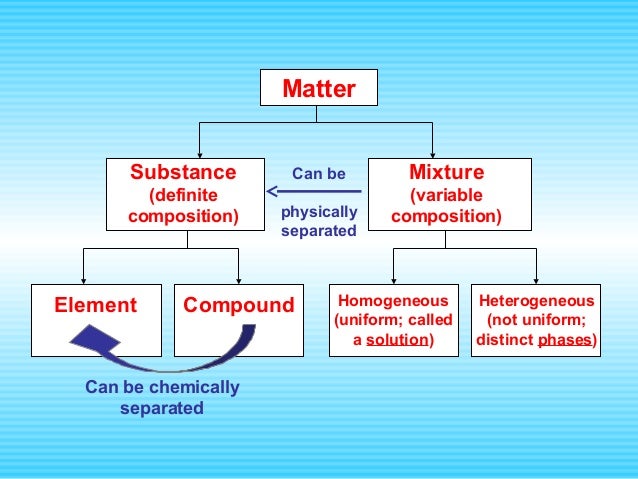 Matter

Substance (definite composition)

Can be physically separated

Mixture (variable composition)

Element

Compound

Homogeneous (uniform; called a solution)

Heterogeneous (not uniform; distinct phases)

Can be chemically separated